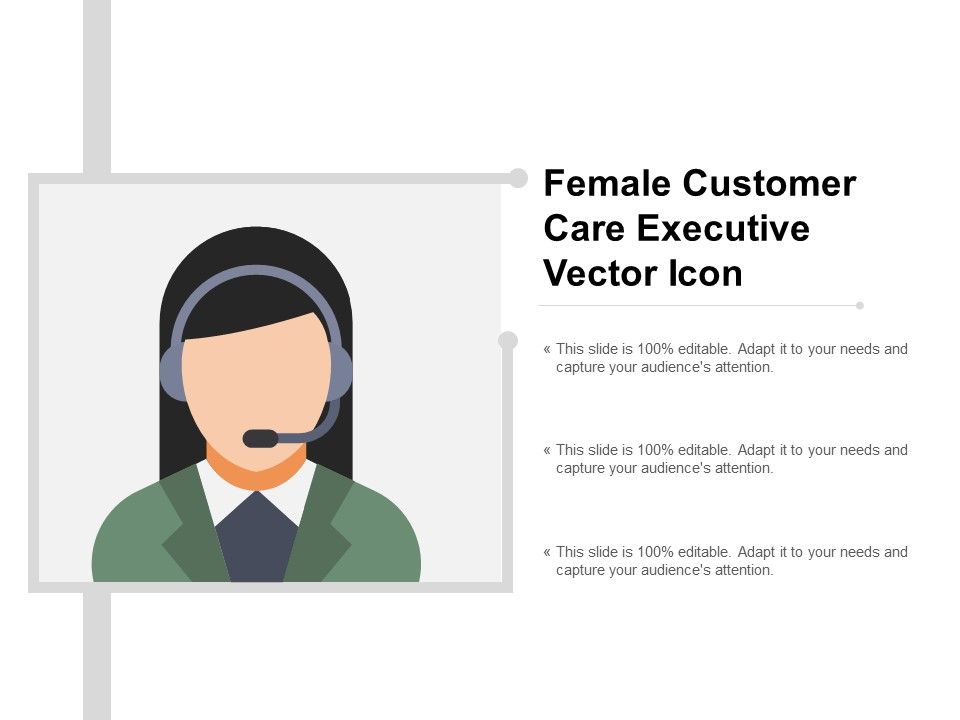 Female Customer Care Executive Vector Icon

« This slide is 100% editable. Adapt it to your needs and capture your audience's attention.

« This slide is 100% editable. Adapt it to your needs and capture your audience's attention.

« This slide is 100% editable. Adapt it to your needs and capture your audience's attention.